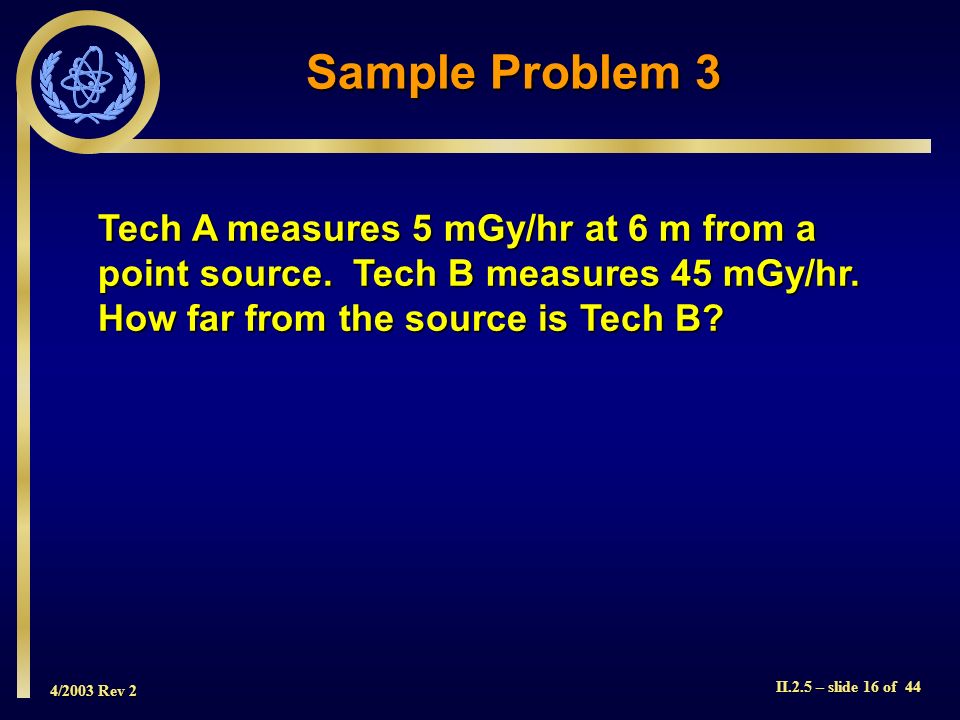 Sample Problem 3

Tech A measures 5 mGy/hr at 6 m from a point source. Tech B measures 45 mGy/hr. How far from the source is Tech B?

4/2003 Rev 2

II.2.5 – slide 16 of 44